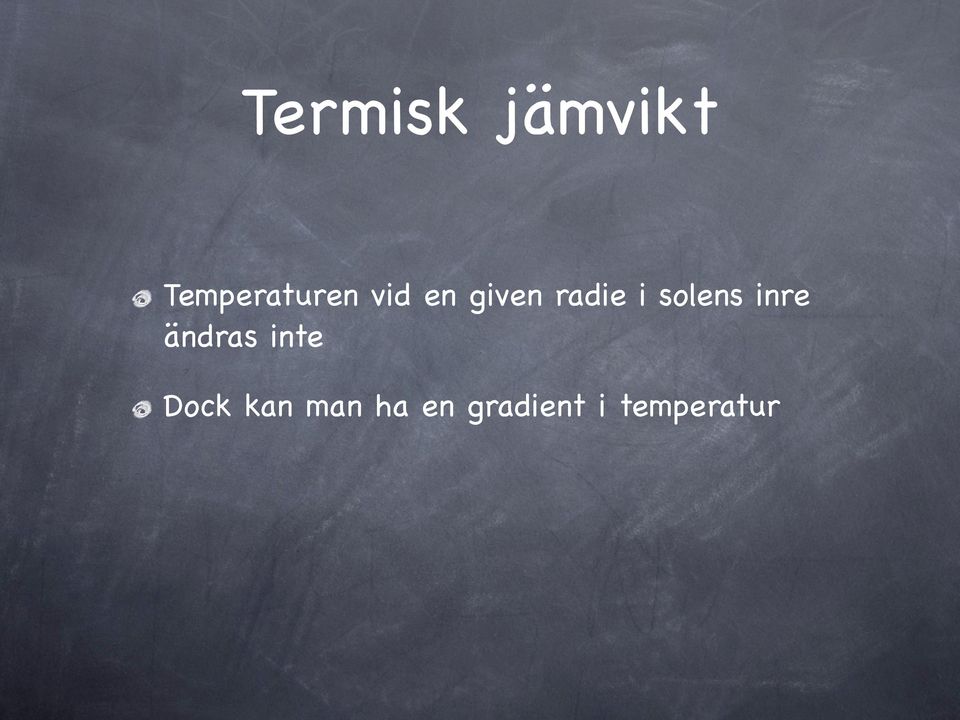 Termisk jämvikt

Temperaturen vid en given radie i solens inre ändras inte

Dock kan man ha en gradient i temperatur